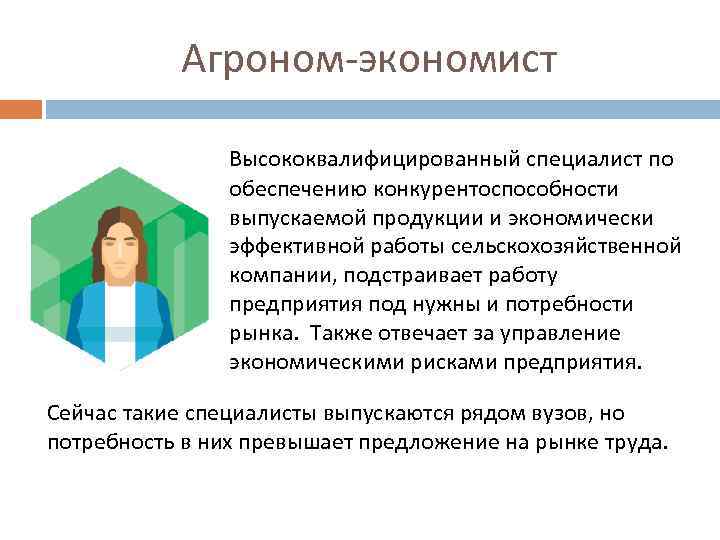 Агроном-экономист

Высококвалифицированный специалист по обеспечению конкурентоспособности выпускаемой продукции и экономически эффективной работы сельскохозяйственной компании, подстраивает работу предприятия под нужны и потребности рынка. Также отвечает за управление экономическими рисками предприятия.

Сейчас такие специалисты выпускаются рядом вузов, но потребность в них превышает предложение на рынке труда.